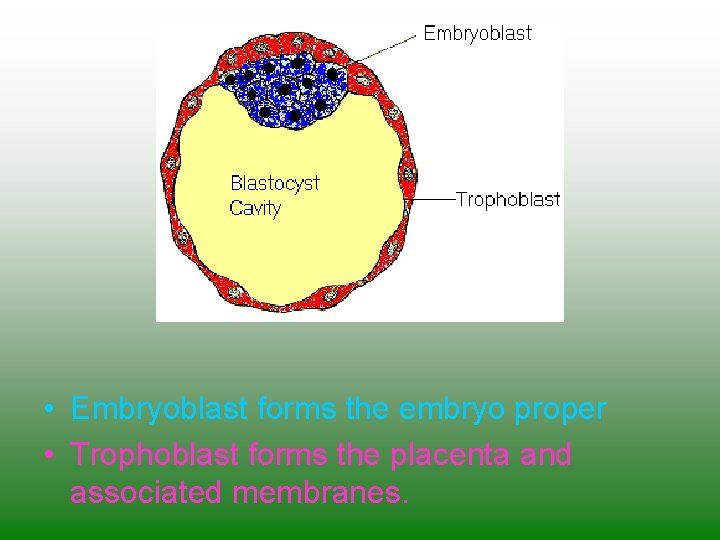 Embryoblast

Blastocyst Cavity

Trophoblast

• Embryoblast forms the embryo proper
• Trophoblast forms the placenta and associated membranes.